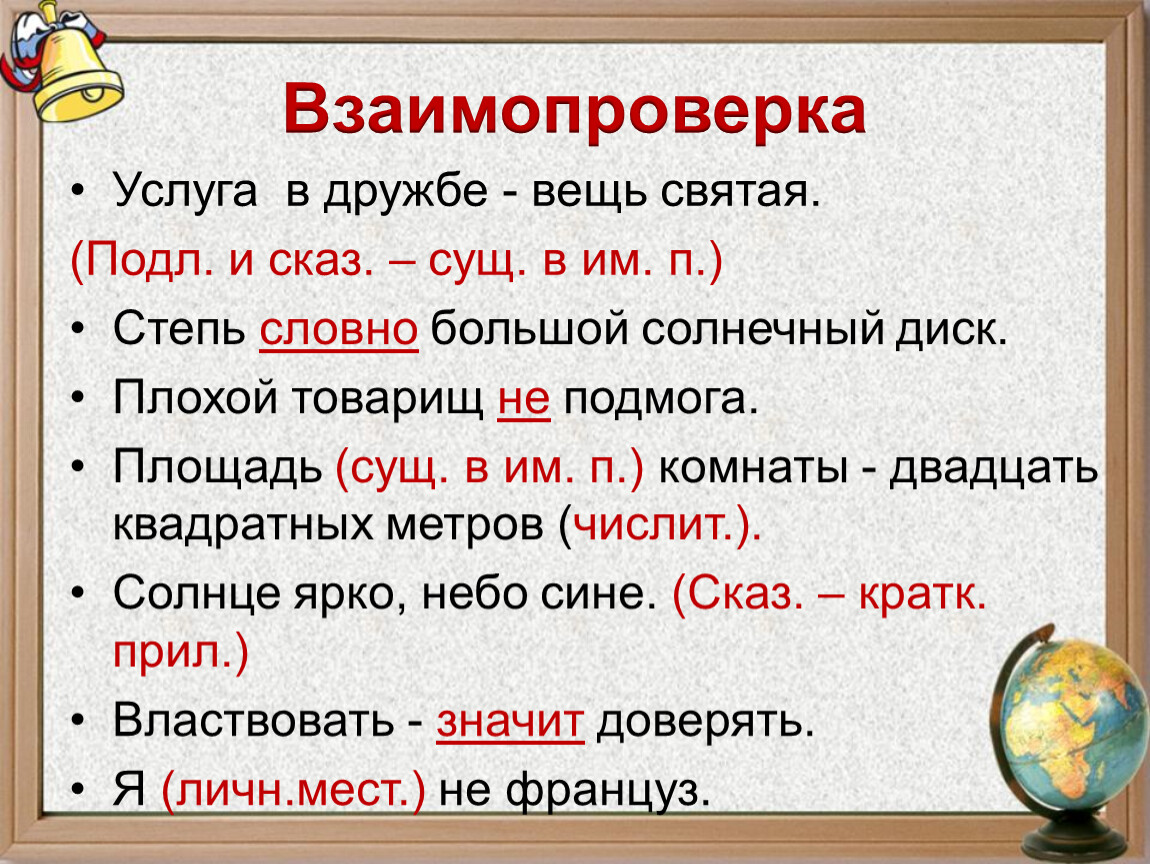 Взаимопроверка

• Услуга в дружбе - вещь святая.

(Подл. и сказ. – сущ. в им. п.)

• Степь словно большой солнечный диск.

• Плохой товарищ не подмога.

• Площадь (сущ. в им. п.) комнаты - двадцать квадратных метров (числит.).

• Солнце ярко, небо сине. (Сказ. – кратк. прил.)

• Властвовать - значит доверять.

• Я (личн.мест.) не француз.